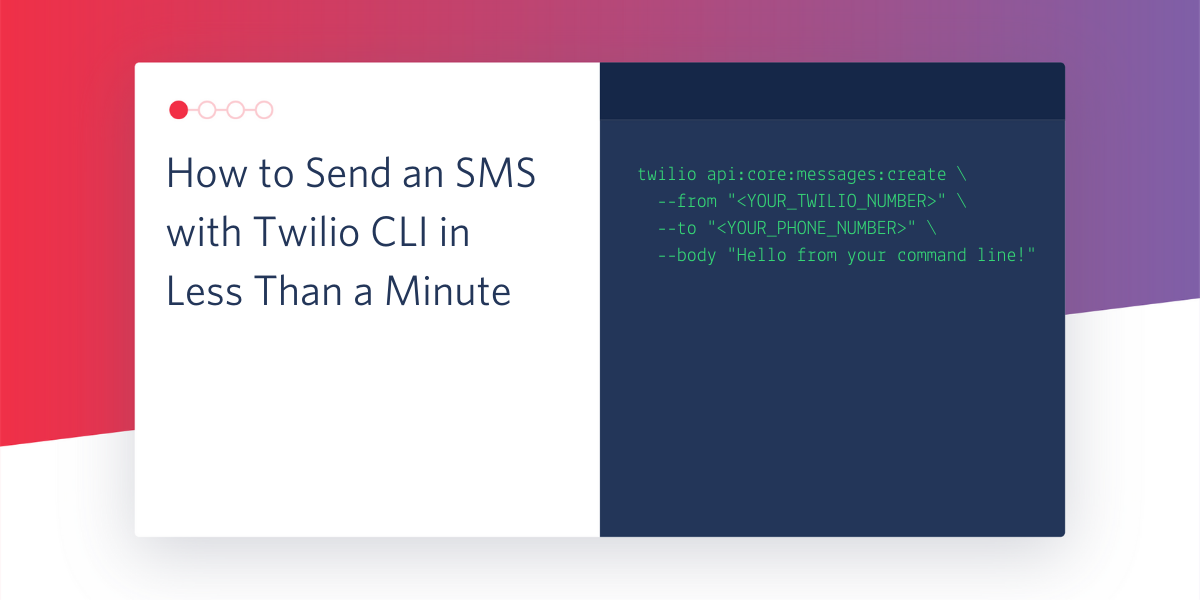 How to Send an SMS with Twilio CLI in Less Than a Minute

twilio api:core:messages:create \
  --from "<YOUR_TWILIO_NUMBER>" \
  --to "<YOUR_PHONE_NUMBER>" \
  --body "Hello from your command line!"